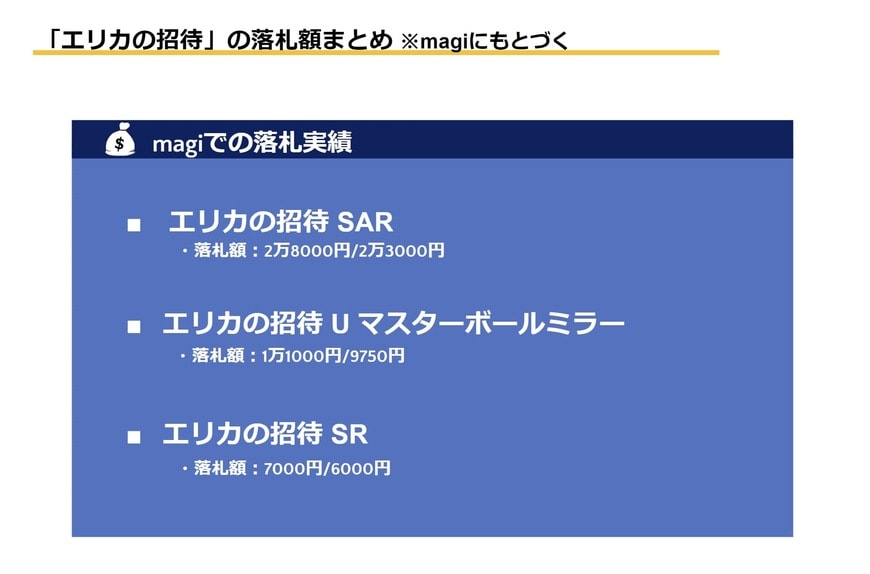 「エリカの招待」の落札額まとめ ※magiにもとづく

$ magiでの落札実績

■ エリカの招待 SAR
・落札額：2万8000円/2万3000円

■ エリカの招待 U マスターボールミラー
・落札額：1万1000円/9750円

■ エリカの招待 SR
・落札額：7000円/6000円